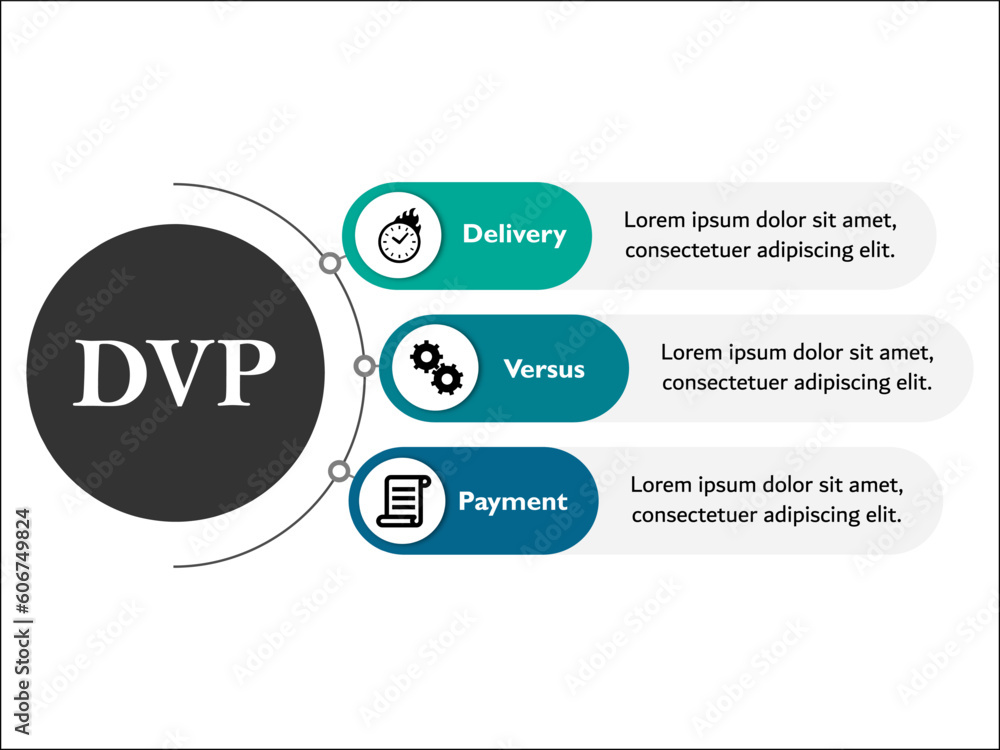 DVP

Delivery

Lorem ipsum dolor sit amet, consectetuer adipiscing elit.

Versus

Lorem ipsum dolor sit amet, consectetuer adipiscing elit.

Payment

Lorem ipsum dolor sit amet, consectetuer adipiscing elit.

Adobe Stock | #606749824